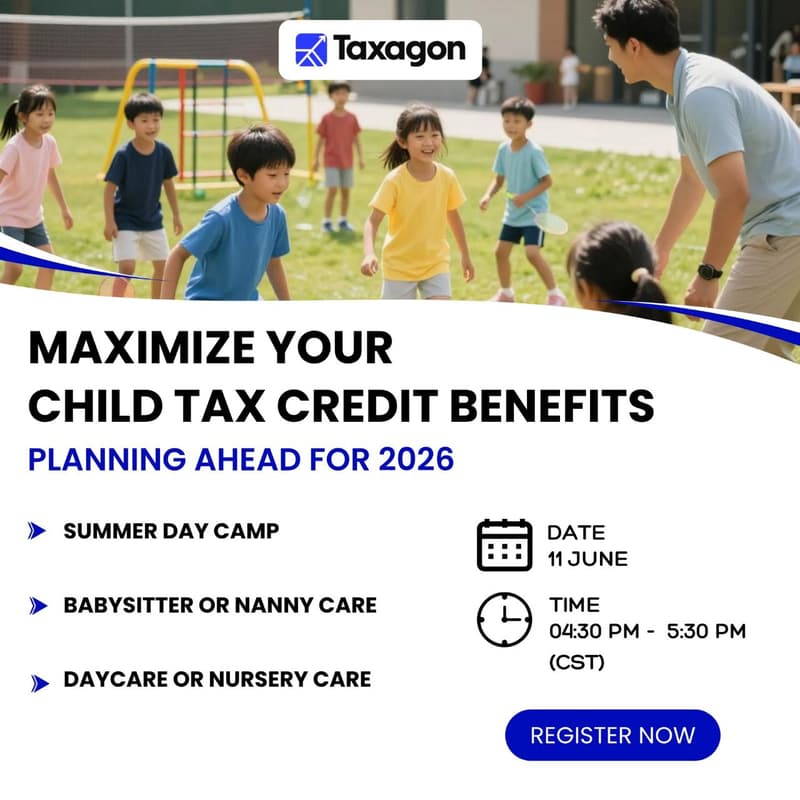 Taxagon

MAXIMIZE YOUR CHILD TAX CREDIT BENEFITS

PLANNING AHEAD FOR 2026

SUMMER DAY CAMP

BABYSITTER OR NANNY CARE

DAYCARE OR NURSERY CARE

DATE
11 JUNE

TIME
04:30 PM - 5:30 PM (CST)

REGISTER NOW